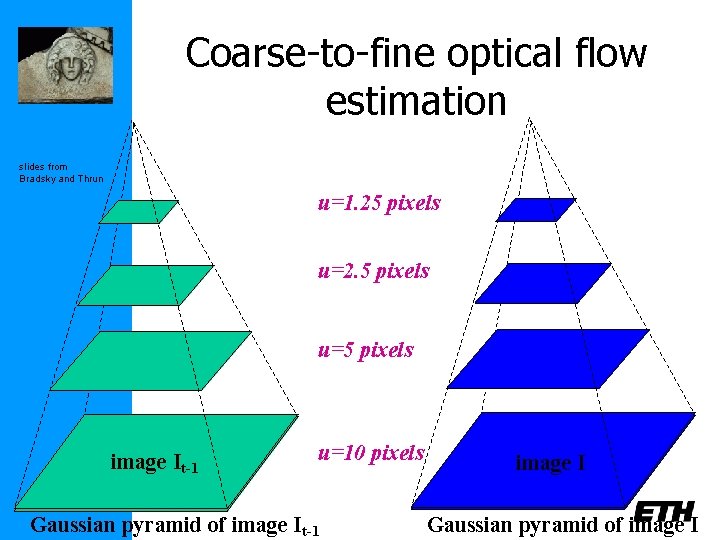 Coarse-to-fine optical flow estimation

slides from Bradsky and Thrun

u=1.25 pixels

u=2.5 pixels

u=5 pixels

u=10 pixels

image $I_{t-1}$

image I

Gaussian pyramid of image $I_{t-1}$

Gaussian pyramid of image I

ETH